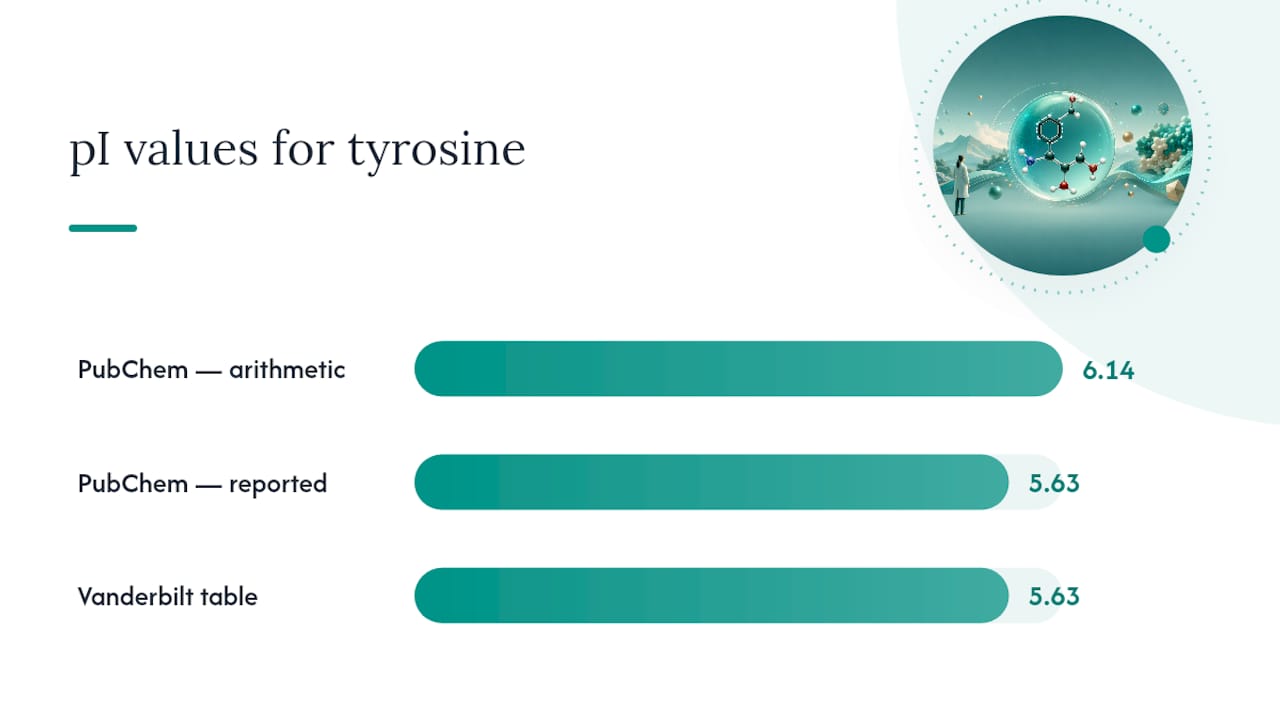 pI values for tyrosine

PubChem — arithmetic 6.14

PubChem — reported 5.63

Vanderbilt table 5.63